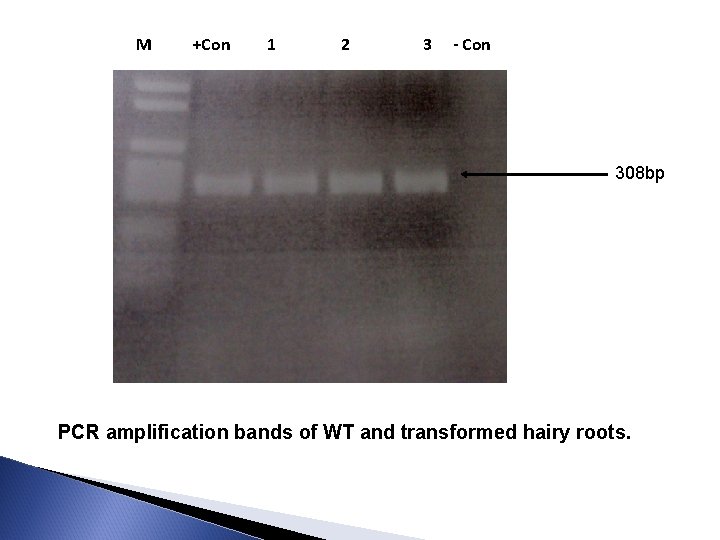 M +Con 1 2 3 - Con

308bp

PCR amplification bands of WT and transformed hairy roots.